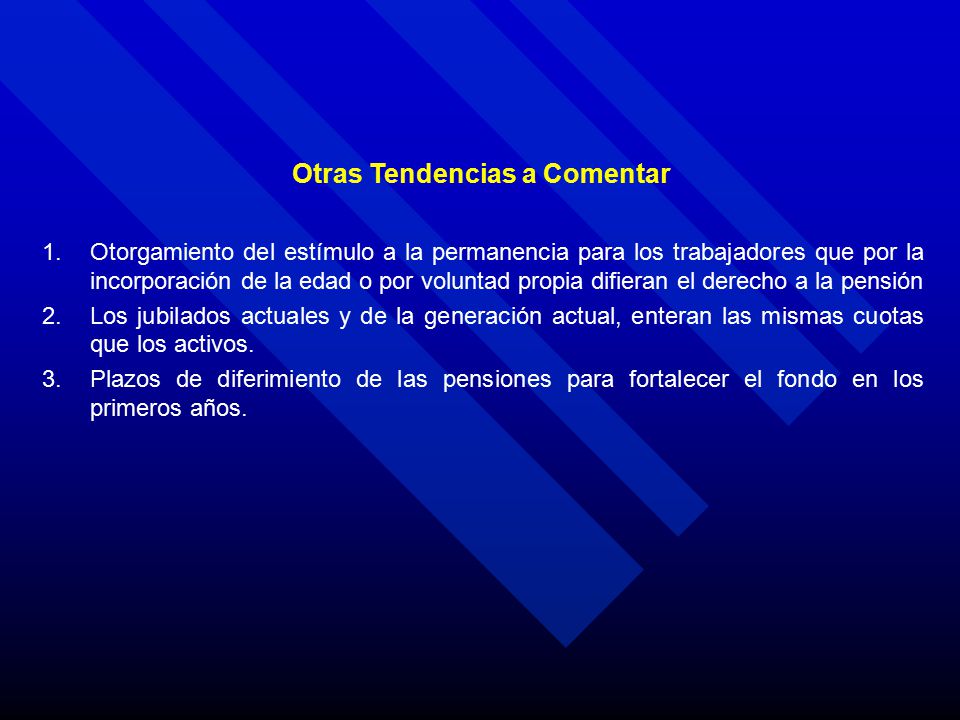 Otras Tendencias a Comentar

1. Otorgamiento del estímulo a la permanencia para los trabajadores que por la incorporación de la edad o por voluntad propia difieran el derecho a la pensión
2. Los jubilados actuales y de la generación actual, enteran las mismas cuotas que los activos.
3. Plazos de diferimiento de las pensiones para fortalecer el fondo en los primeros años.